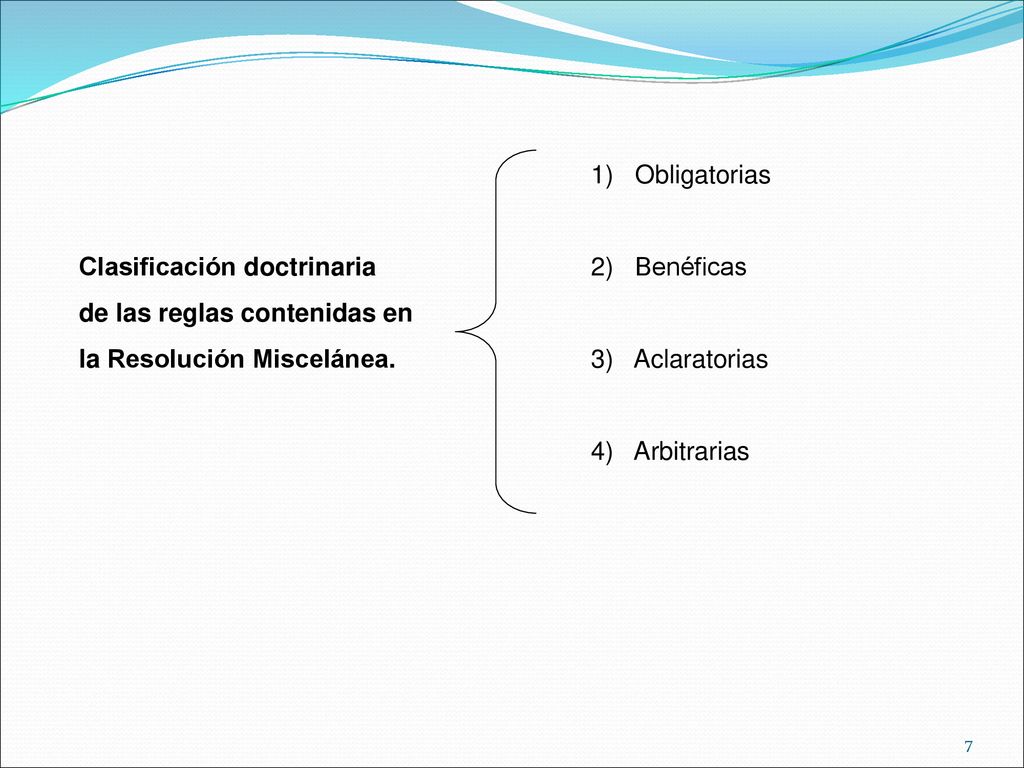 Clasificación doctrinaria de las reglas contenidas en la Resolución Miscelánea.

1) Obligatorias

2) Benéficas

3) Aclaratorias

4) Arbitrarias

7